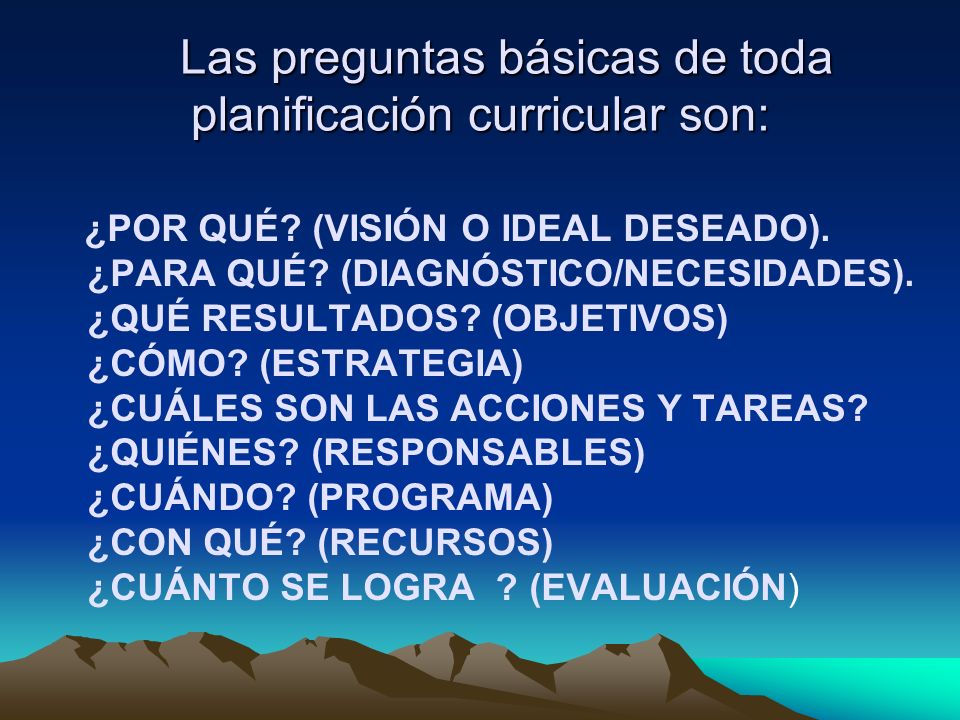 Las preguntas básicas de toda planificación curricular son:

¿POR QUÉ? (VISIÓN O IDEAL DESEADO).
¿PARA QUÉ? (DIAGNÓSTICO/NECESIDADES).
¿QUÉ RESULTADOS? (OBJETIVOS)
¿CÓMO? (ESTRATEGIA)
¿CUÁLES SON LAS ACCIONES Y TAREAS?
¿QUIÉNES? (RESPONSABLES)
¿CUÁNDO? (PROGRAMA)
¿CON QUÉ? (RECURSOS)
¿CUÁNTO SE LOGRA ? (EVALUACIÓN)